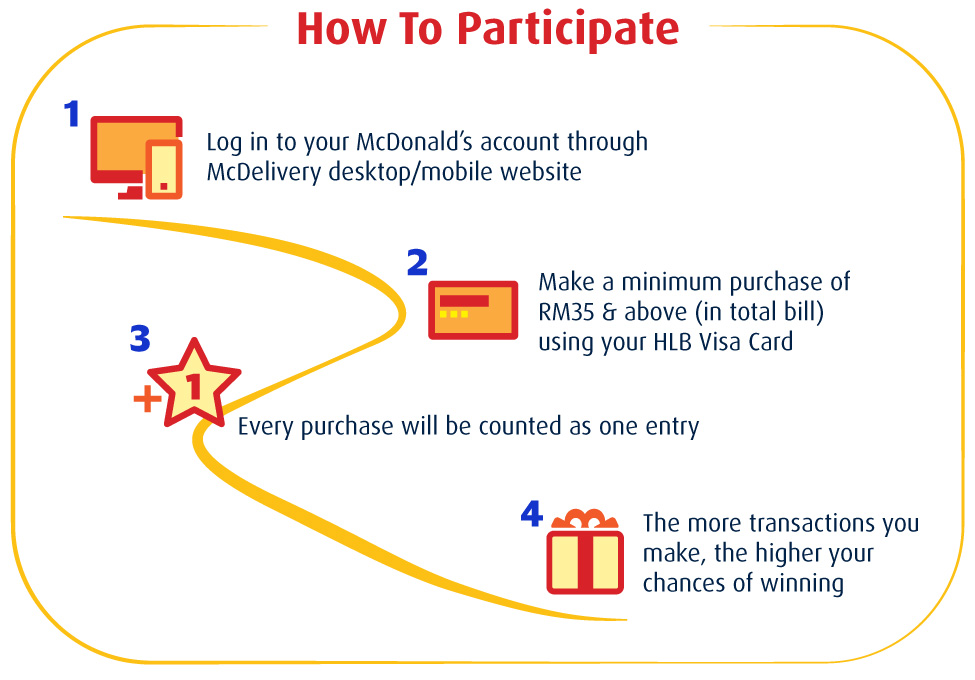 How To Participate

1
Log in to your McDonald's account through McDelivery desktop/mobile website

2
Make a minimum purchase of RM35 & above (in total bill) using your HLB Visa Card

3
+1
Every purchase will be counted as one entry

4
The more transactions you make, the higher your chances of winning